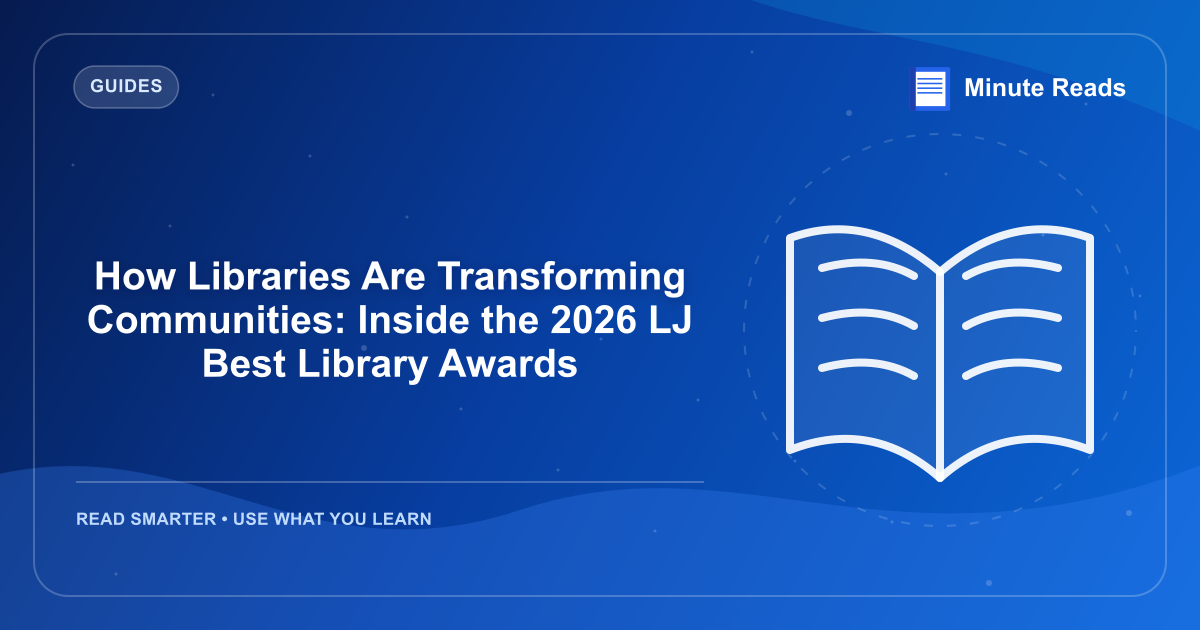 GUIDES

Minute Reads

How Libraries Are Transforming Communities: Inside the 2026 LJ Best Library Awards

READ SMARTER • USE WHAT YOU LEARN